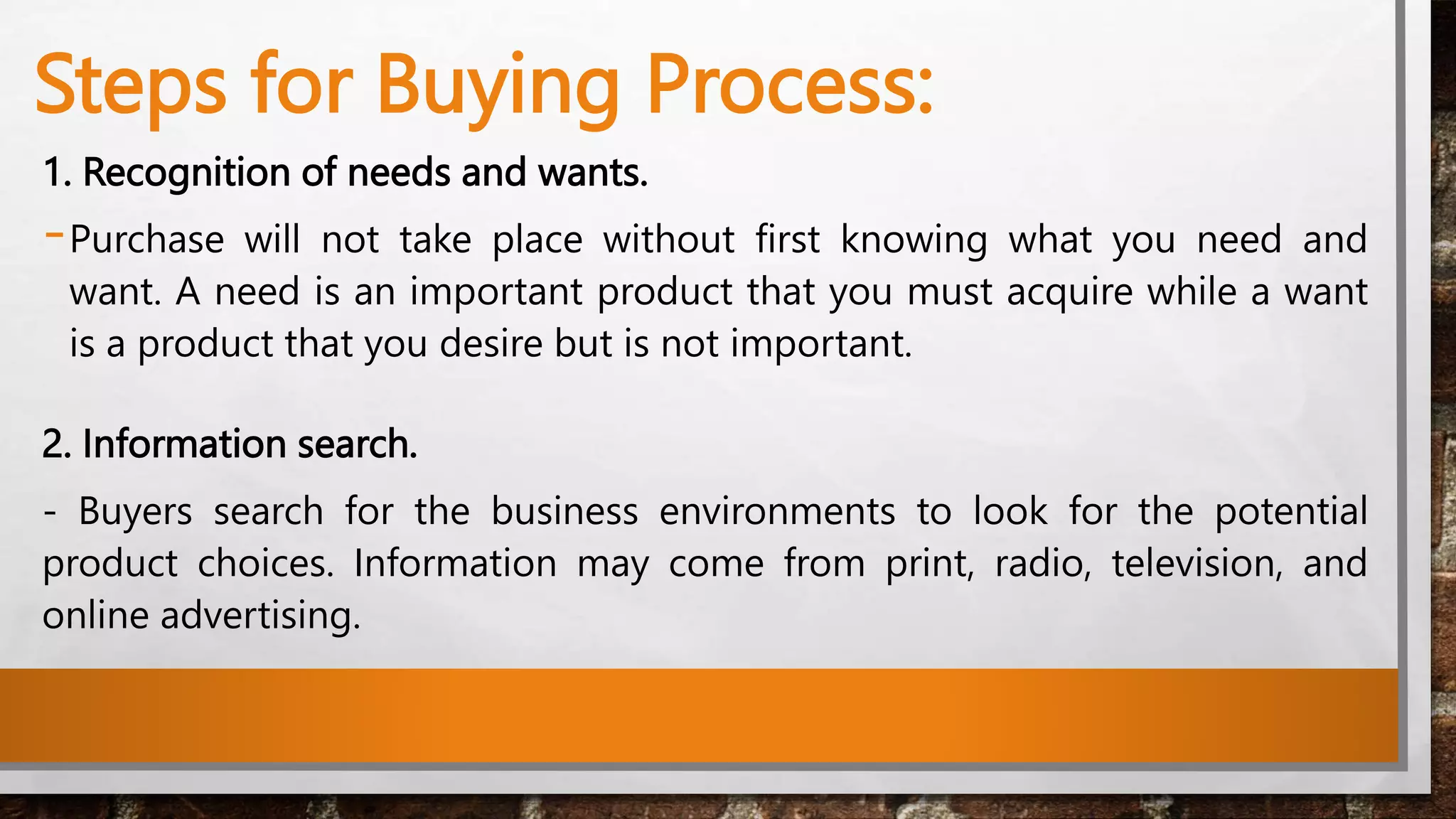 Steps for Buying Process:

1. Recognition of needs and wants.

- Purchase will not take place without first knowing what you need and want. A need is an important product that you must acquire while a want is a product that you desire but is not important.

2. Information search.

- Buyers search for the business environments to look for the potential product choices. Information may come from print, radio, television, and online advertising.